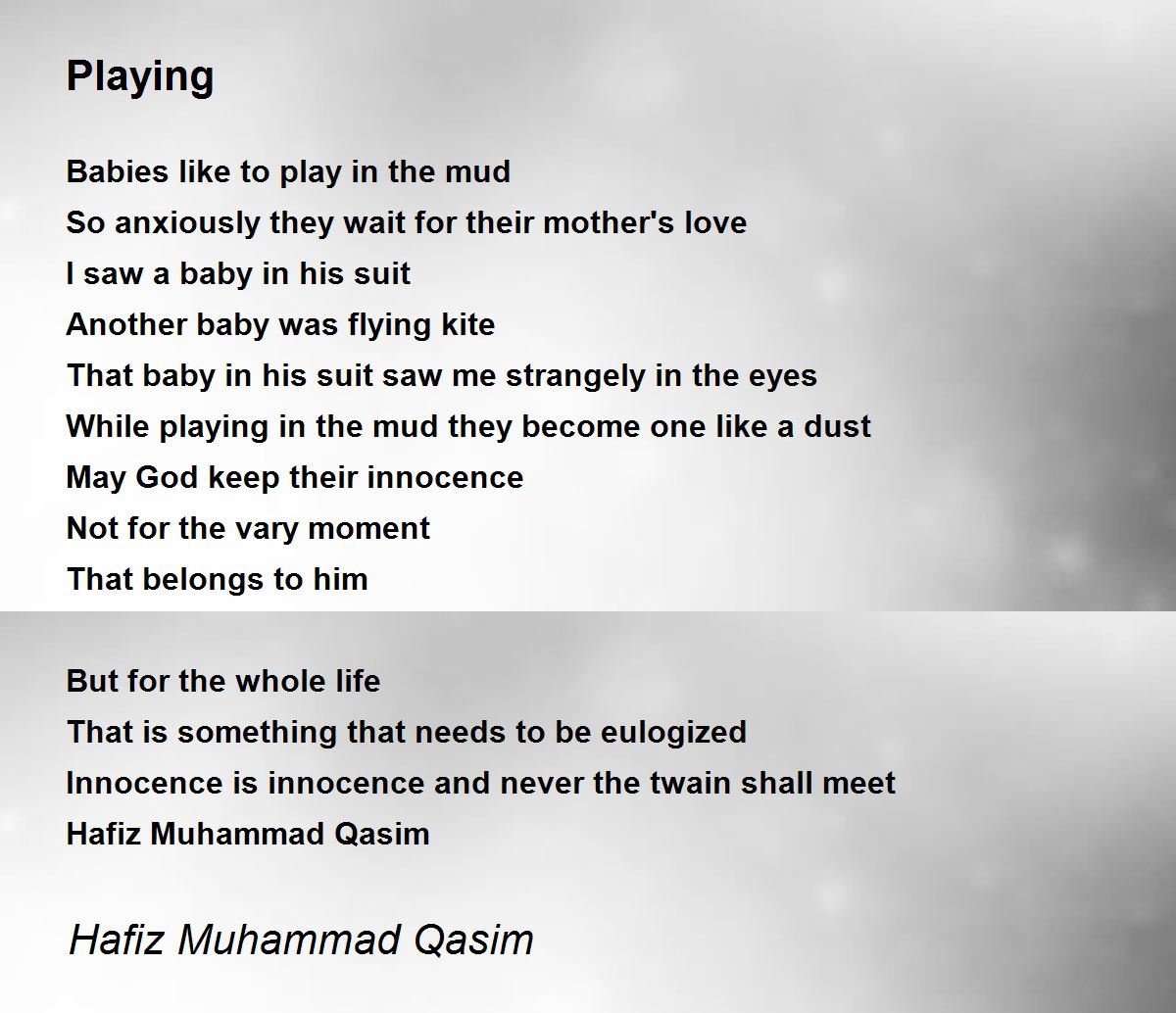 Playing

Babies like to play in the mud
So anxiously they wait for their mother's love
I saw a baby in his suit
Another baby was flying kite
That baby in his suit saw me strangely in the eyes
While playing in the mud they become one like a dust
May God keep their innocence
Not for the vary moment
That belongs to him

But for the whole life
That is something that needs to be eulogized
Innocence is innocence and never the twain shall meet
Hafiz Muhammad Qasim

Hafiz Muhammad Qasim